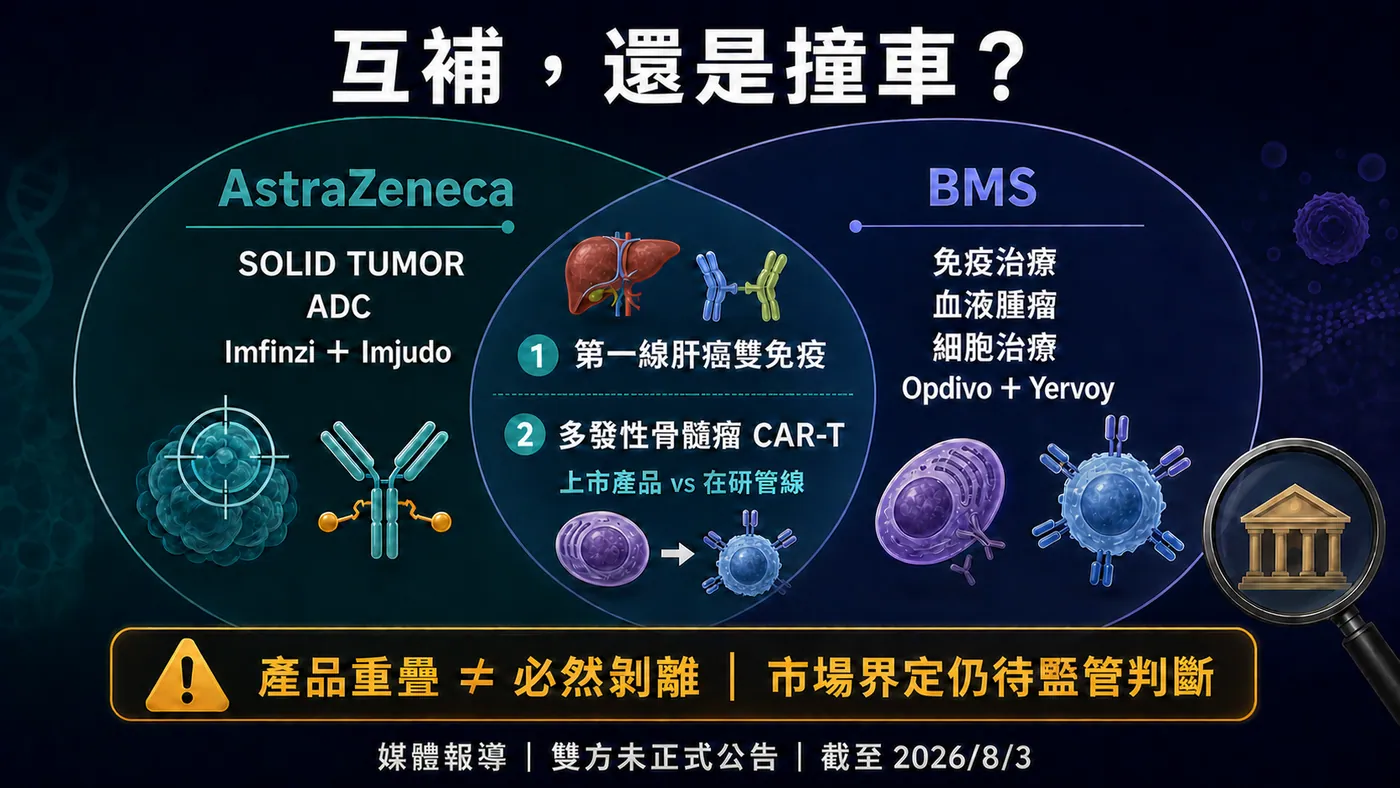 互補，還是撞車？

AstraZeneca

SOLID TUMOR
ADC
Imfinzi + Imjudo

1 第一線肝癌雙免疫

2 多發性骨髓瘤 CAR-T
上市產品 vs 在研管線

BMS

免疫治療
血液腫瘤
細胞治療
Opdivo + Yervoy

產品重疊 ≠ 必然剝離 ｜ 市場界定仍待監管判斷

媒體報導 ｜ 雙方未正式公告 ｜ 截至 2026/8/3